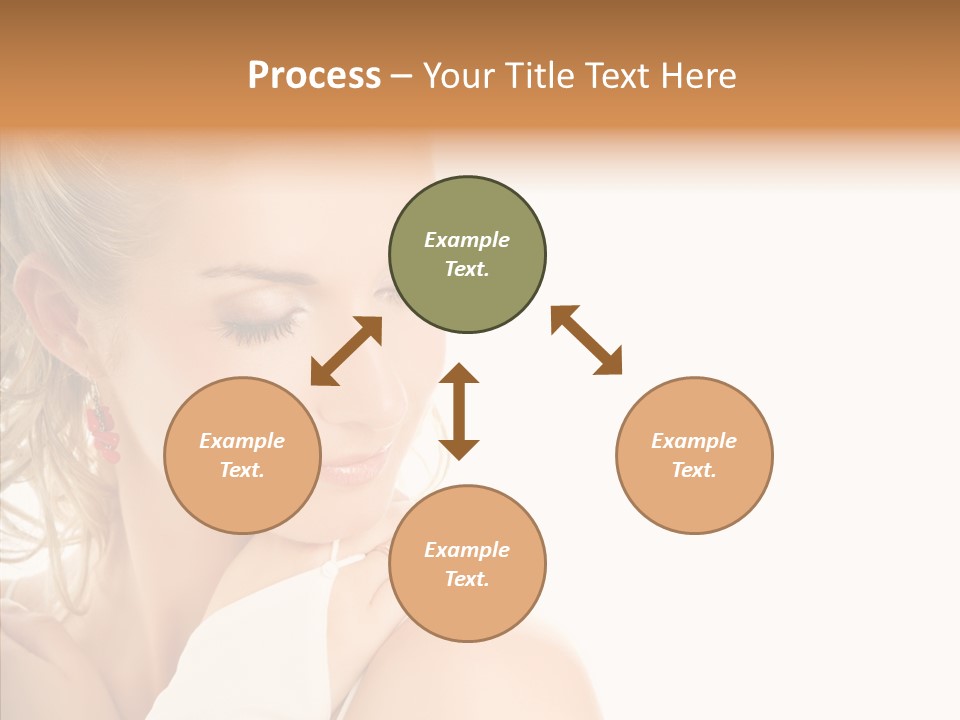 Process – Your Title Text Here

Example Text.

Example Text.

Example Text.

Example Text.